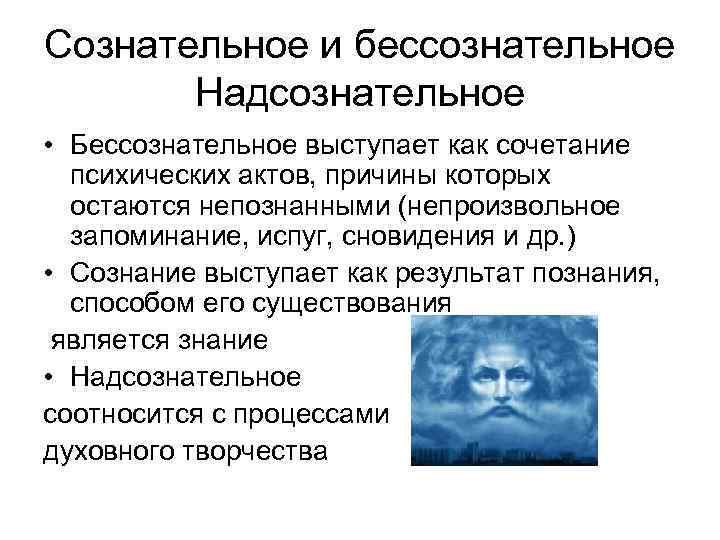 Сознательное и бессознательное Надсознательное

• Бессознательное выступает как сочетание психических актов, причины которых остаются непознанными (непроизвольное запоминание, испуг, сновидения и др.)

• Сознание выступает как результат познания, способом его существования является знание

• Надсознательное соотносится с процессами духовного творчества